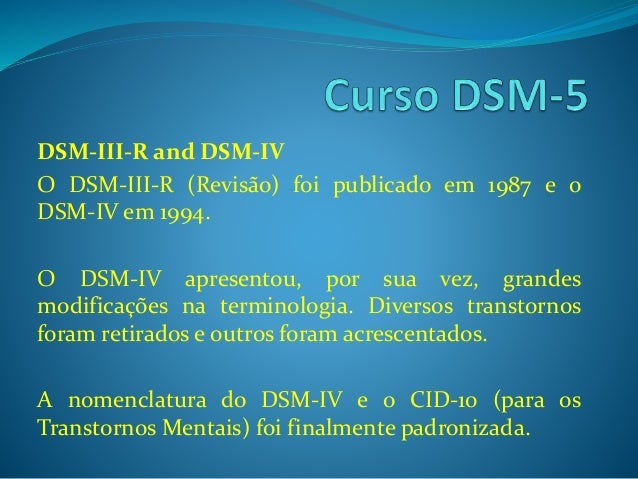 Curso DSM-5

DSM-III-R and DSM-IV

O DSM-III-R (Revisão) foi publicado em 1987 e o DSM-IV em 1994.

O DSM-IV apresentou, por sua vez, grandes modificações na terminologia. Diversos transtornos foram retirados e outros foram acrescentados.

A nomenclatura do DSM-IV e o CID-10 (para os Transtornos Mentais) foi finalmente padronizada.